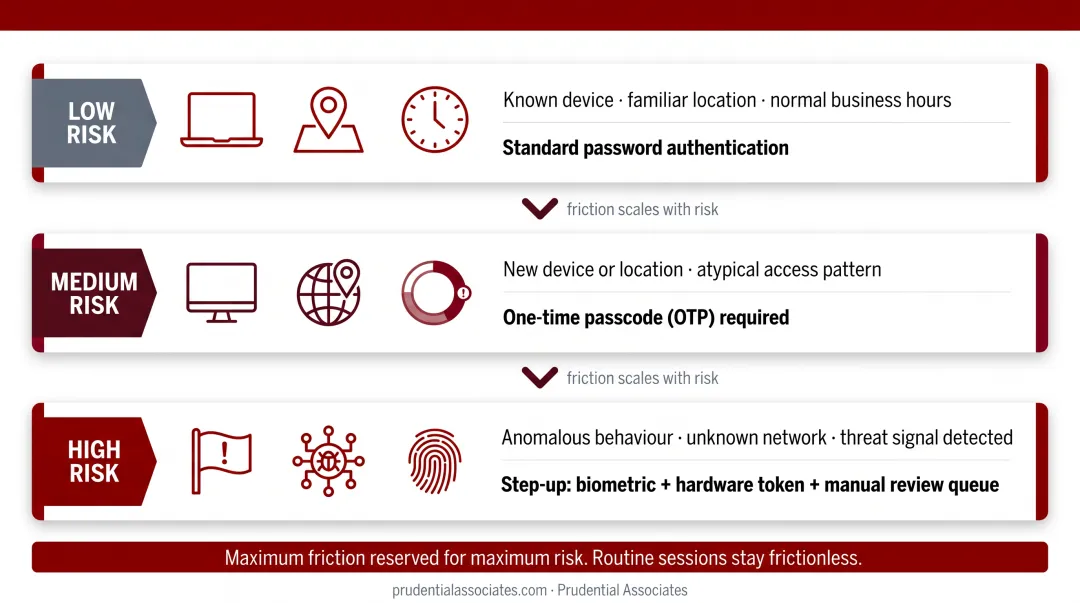 LOW RISK

Known device · familiar location · normal business hours

Standard password authentication

friction scales with risk

MEDIUM RISK

New device or location · atypical access pattern

One-time passcode (OTP) required

friction scales with risk

HIGH RISK

Anomalous behaviour · unknown network · threat signal detected

Step-up: biometric + hardware token + manual review queue

Maximum friction reserved for maximum risk. Routine sessions stay frictionless.

prudentialassociates.com · Prudential Associates